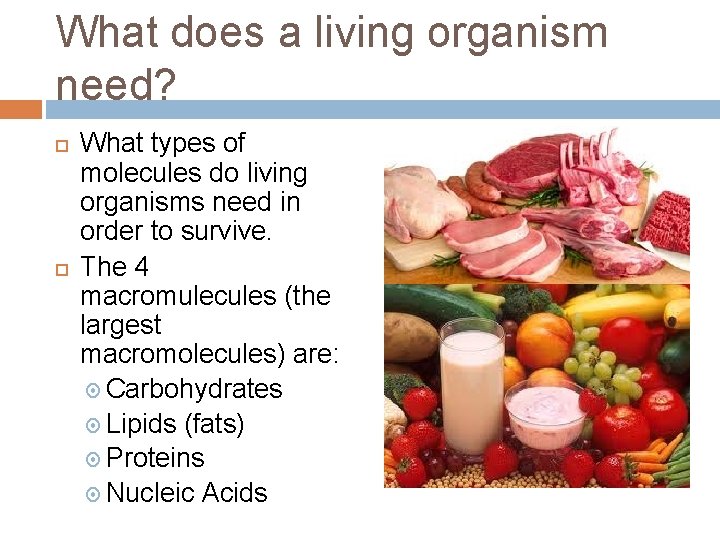 What does a living organism need?

What types of molecules do living organisms need in order to survive.

The 4 macromulecules (the largest macromolecules) are:

Carbohydrates

Lipids (fats)

Proteins

Nucleic Acids